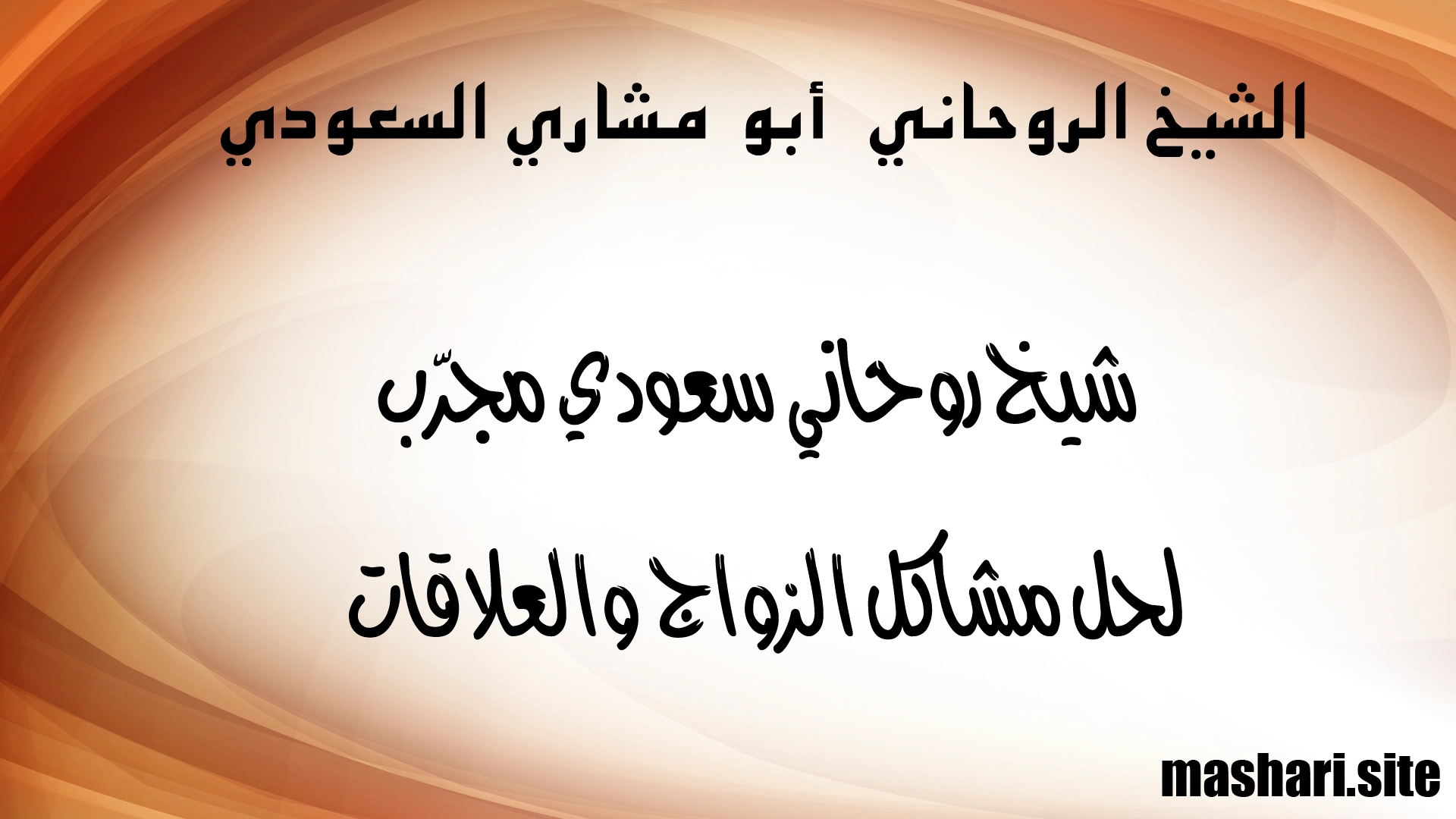 الشيخ الروحاني أبو مشاري السعودي

شيخ روحاني سعودي مجرّب

لحل مشاكل الزواج والعلاقات

mashari.site